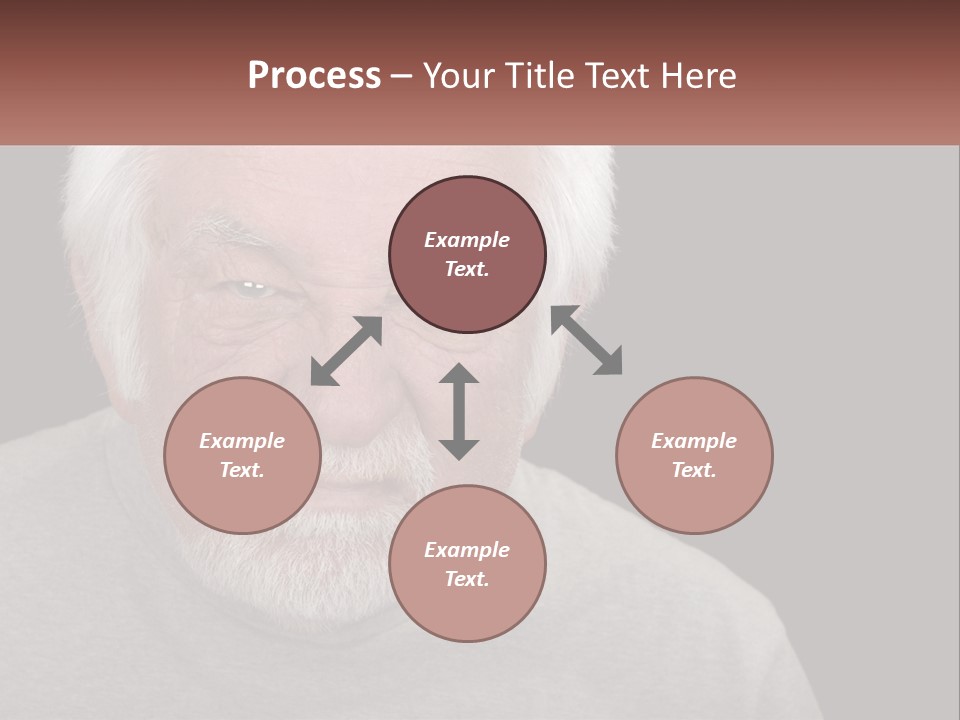 Process – Your Title Text Here

Example Text.

Example Text.

Example Text.

Example Text.